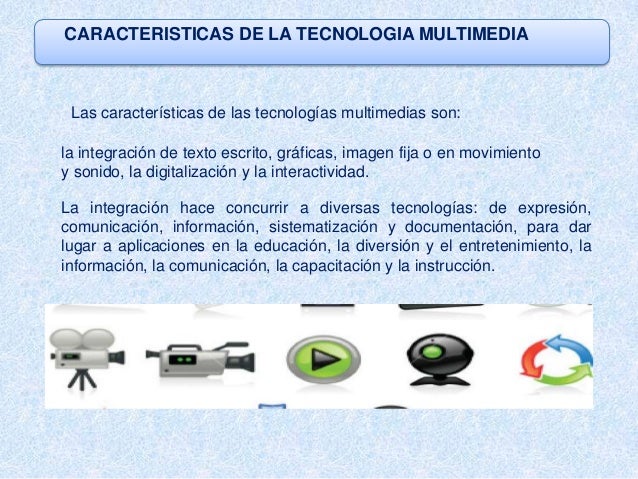 CARACTERISTICAS DE LA TECNOLOGIA MULTIMEDIA

Las características de las tecnologías multimedias son:

la integración de texto escrito, gráficas, imagen fija o en movimiento y sonido, la digitalización y la interactividad.

La integración hace concurrir a diversas tecnologías: de expresión, comunicación, información, sistematización y documentación, para dar lugar a aplicaciones en la educación, la diversión y el entretenimiento, la información, la comunicación, la capacitación y la instrucción.